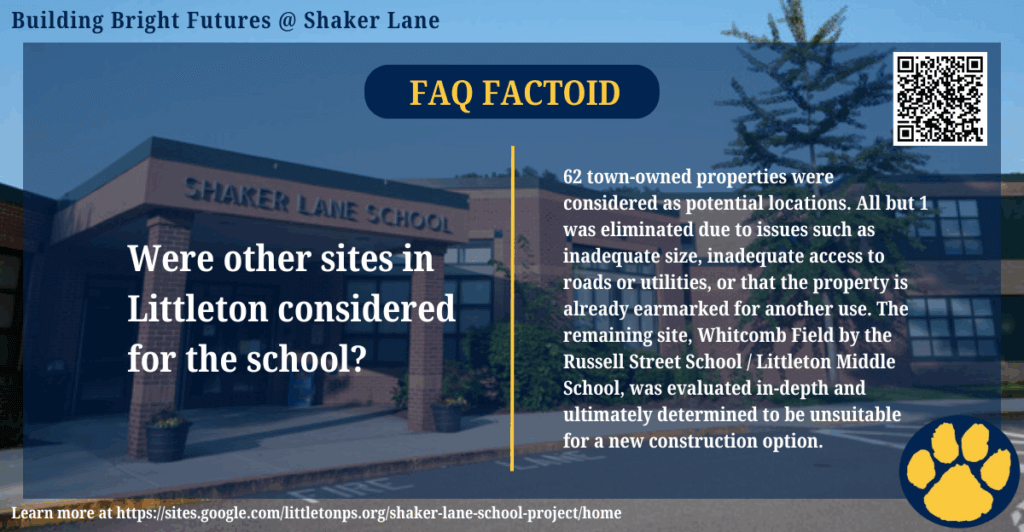 Building Bright Futures @ Shaker Lane

FAQ FACTOID

SHAKER LANE SCHOOL

Were other sites in Littleton considered for the school?

62 town-owned properties were considered as potential locations. All but 1 was eliminated due to issues such as inadequate size, inadequate access to roads or utilities, or that the property is already earmarked for another use. The remaining site, Whitcomb Field by the Russell Street School / Littleton Middle School, was evaluated in-depth and ultimately determined to be unsuitable for a new construction option.

FIRE LANE

Learn more at https://sites.google.com/littletonps.org/shaker-lane-school-project/home